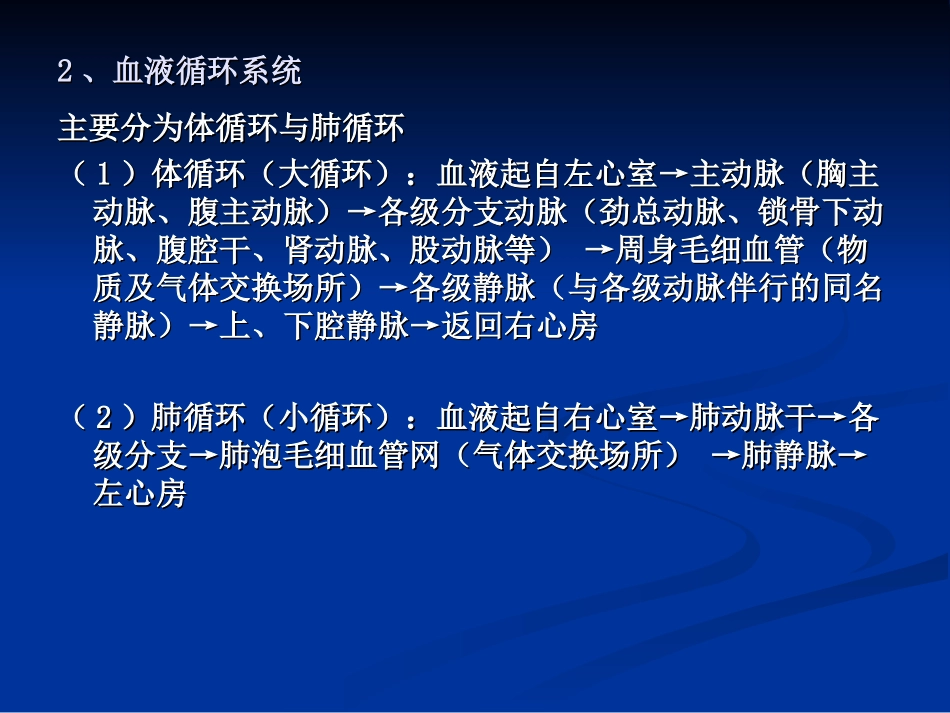 2、血液循环系统

主要分为体循环与肺循环

（1）体循环（大循环）：血液起自左心室→主动脉（胸主动脉、腹主动脉）→各级分支动脉（劲总动脉、锁骨下动脉、腹腔干、肾动脉、股动脉等） →周身毛细血管（物质及气体交换场所）→各级静脉（与各级动脉伴行的同名静脉）→上、下腔静脉→返回右心房

（2）肺循环（小循环）：血液起自右心室→肺动脉干→各级分支→肺泡毛细血管网（气体交换场所） →肺静脉→左心房